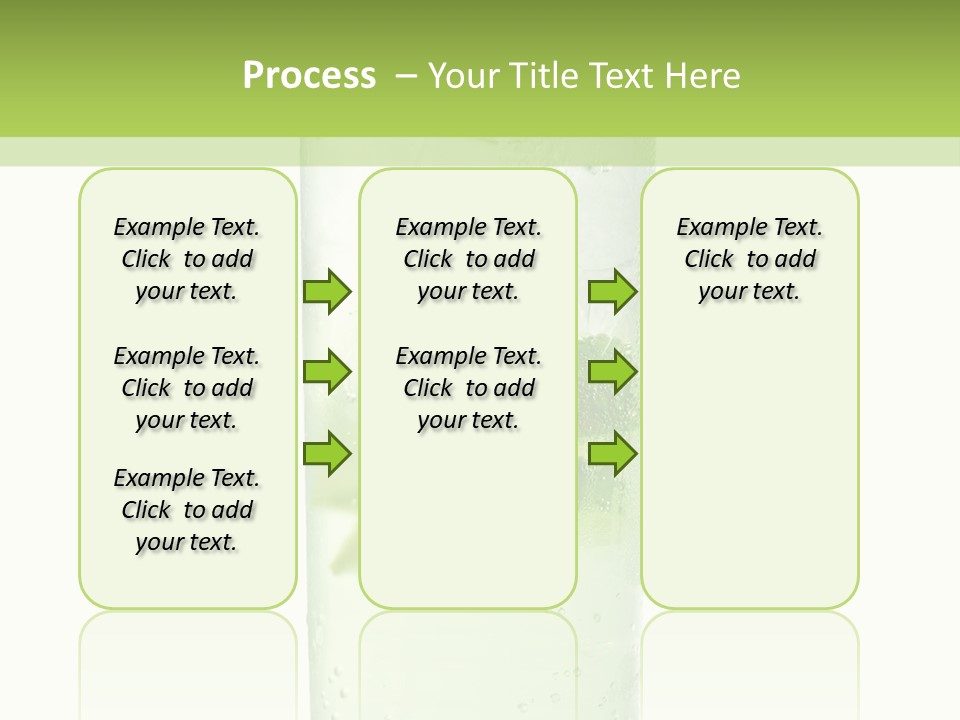 Process – Your Title Text Here

Example Text. Click to add your text.

Example Text. Click to add your text.

Example Text. Click to add your text.

Example Text. Click to add your text.

Example Text. Click to add your text.

Example Text. Click to add your text.